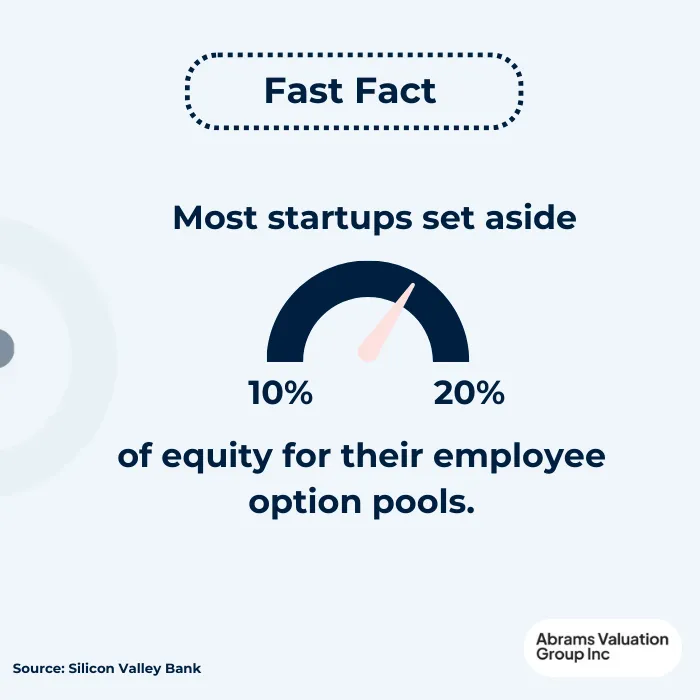 Fast Fact

Most startups set aside

10%

20%

of equity for their employee option pools.

Source: Silicon Valley Bank

Abrams Valuation Group Inc